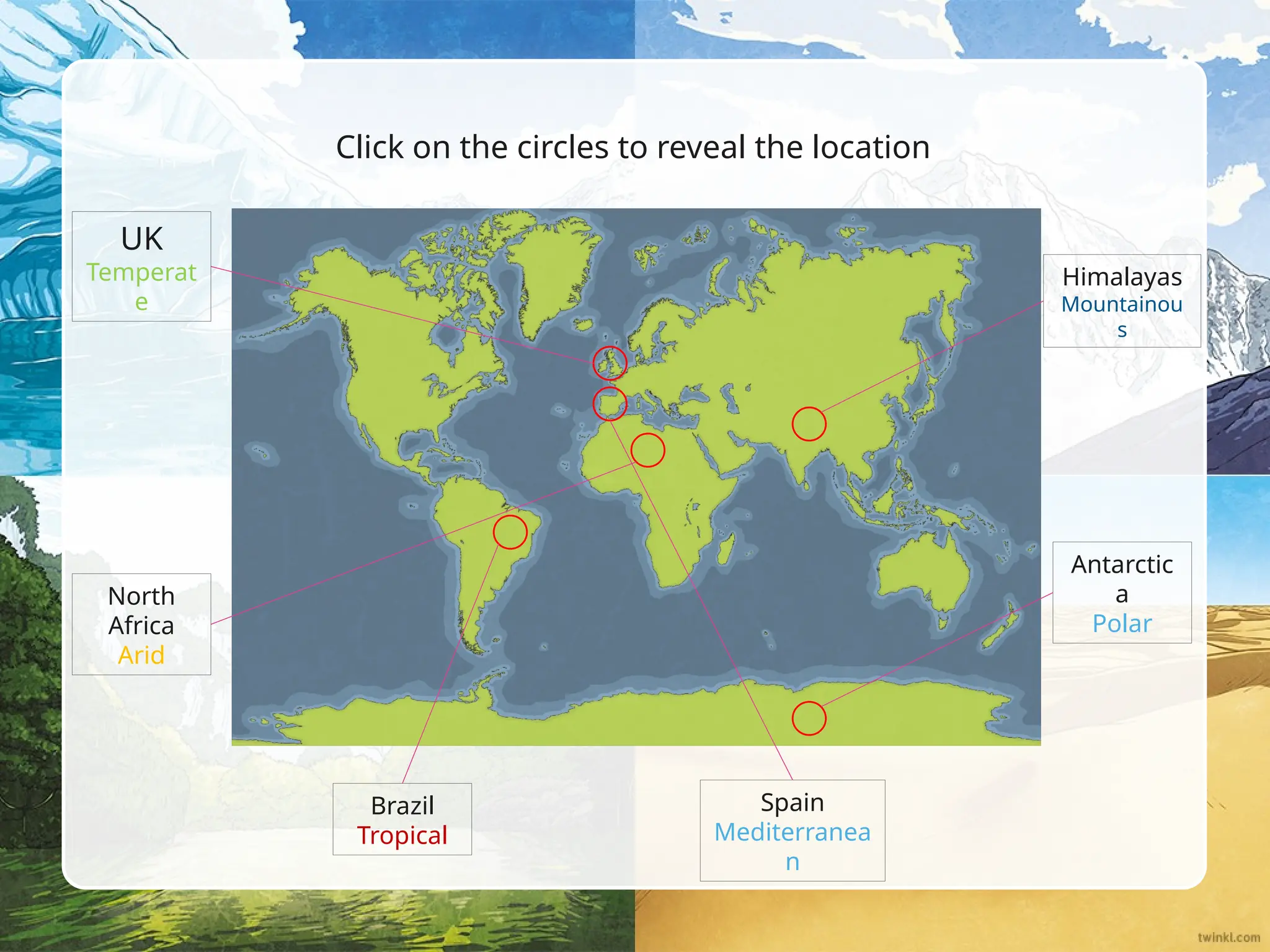 Click on the circles to reveal the location

UK
Temperate

Himalayas
Mountainous

North Africa
Arid

Antarctica
Polar

Brazil
Tropical

Spain
Mediterranean

twinkl.com